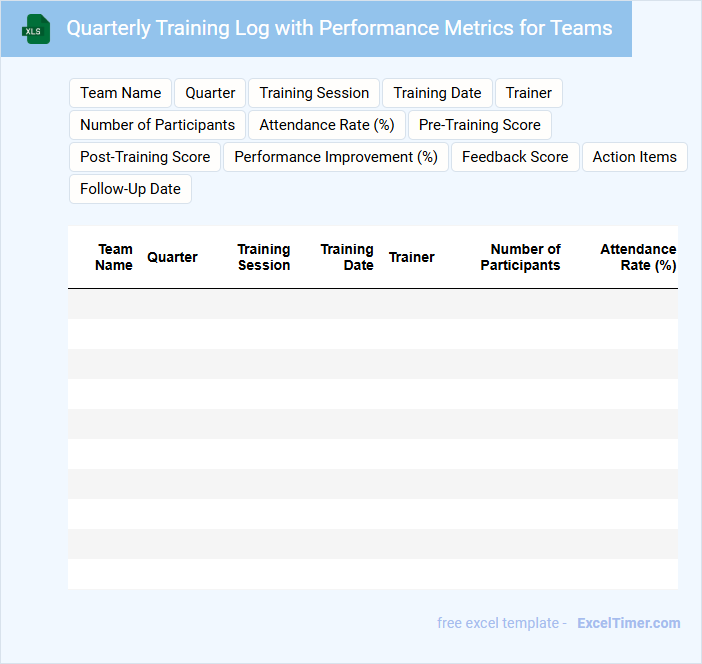 XLS

Quarterly Training Log with Performance Metrics for Teams

Team Name
Quarter
Training Session
Training Date
Trainer
Number of Participants
Attendance Rate (%)
Pre-Training Score
Post-Training Score
Performance Improvement (%)
Feedback Score
Action Items
Follow-Up Date

| Team Name | Quarter | Training Session | Training Date | Trainer | Number of Participants | Attendance Rate (%) |
|---|---|---|---|---|---|---|
| | | | | | | |
| | | | | | | |
| | | | | | | |
| | | | | | | |
| | | | | | | |
| | | | | | | |
| | | | | | | |
| | | | | | | |
| | | | | | | |
| | | | | | | |

free excel template - ExcelTimer.com